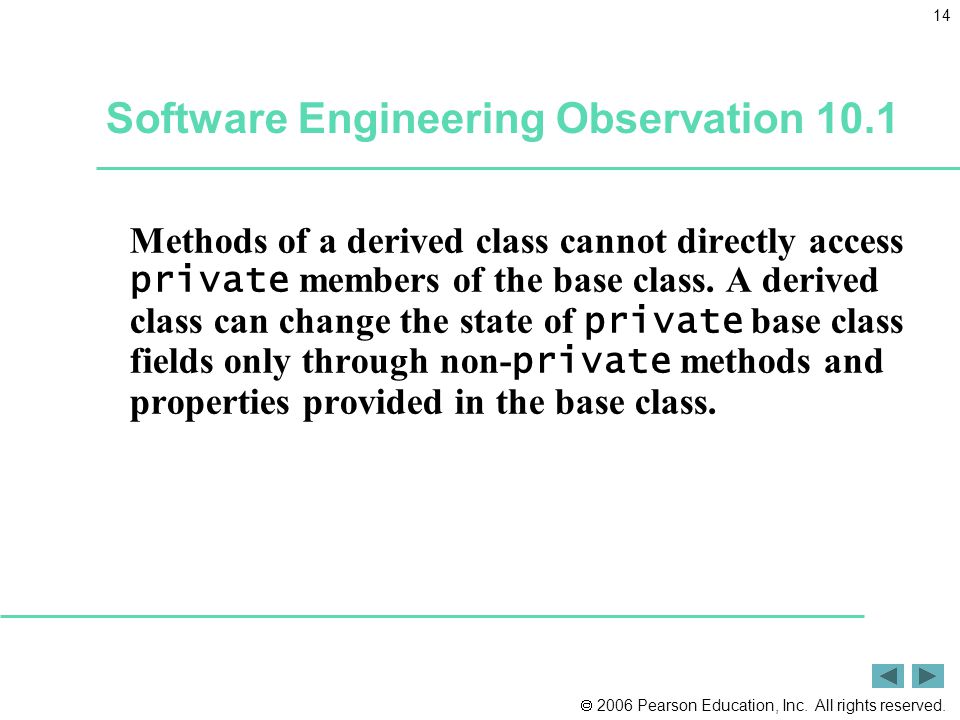 14

Software Engineering Observation 10.1

Methods of a derived class cannot directly access private members of the base class. A derived class can change the state of private base class fields only through non-private methods and properties provided in the base class.

© 2006 Pearson Education, Inc. All rights reserved.